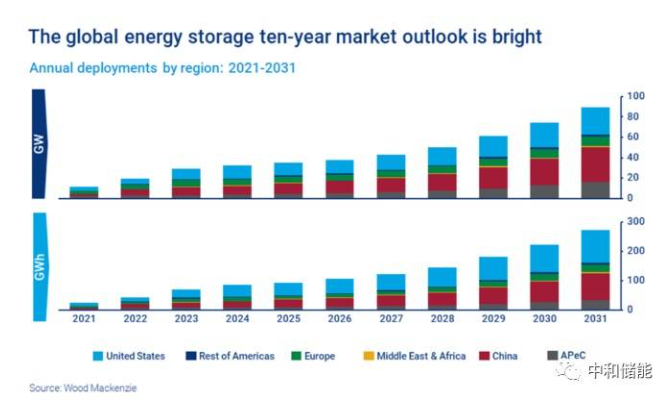 The global energy storage ten-year market outlook is bright

Annual deployments by region: 2021-2031

GW

100
80
60
40
20
0

GWh

300
200
100
0

2021 2022 2023 2024 2025 2026 2027 2028 2029 2030 2031

United States   Rest of Americas   Europe   Middle East & Africa   China   APeC

Source: Wood Mackenzie

中和储能